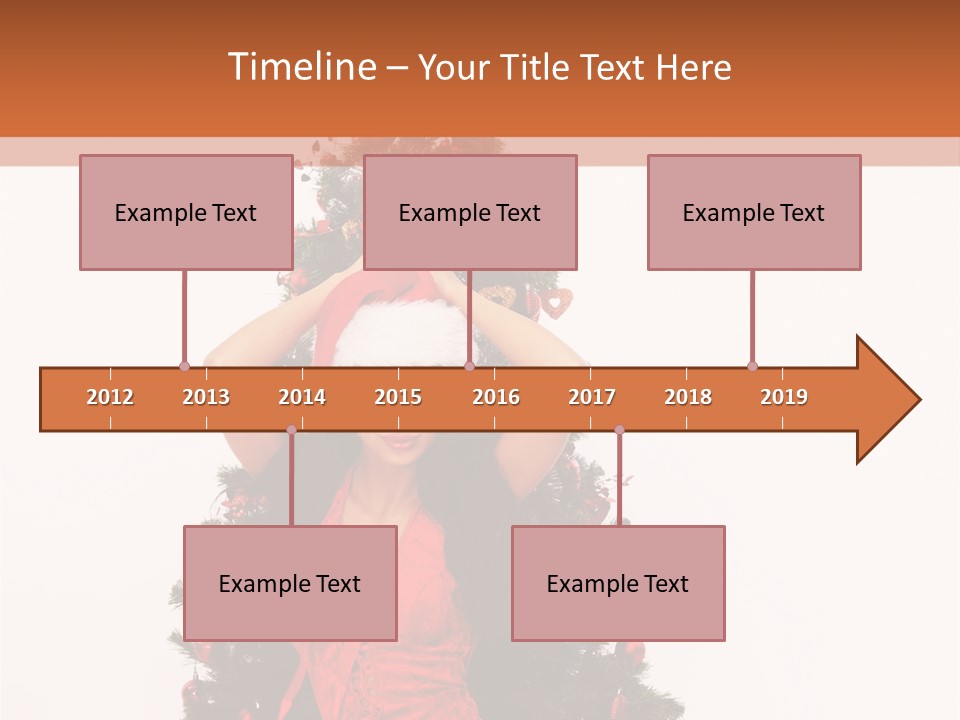 Timeline – Your Title Text Here

Example Text

Example Text

Example Text

2012 2013 2014 2015 2016 2017 2018 2019

Example Text

Example Text